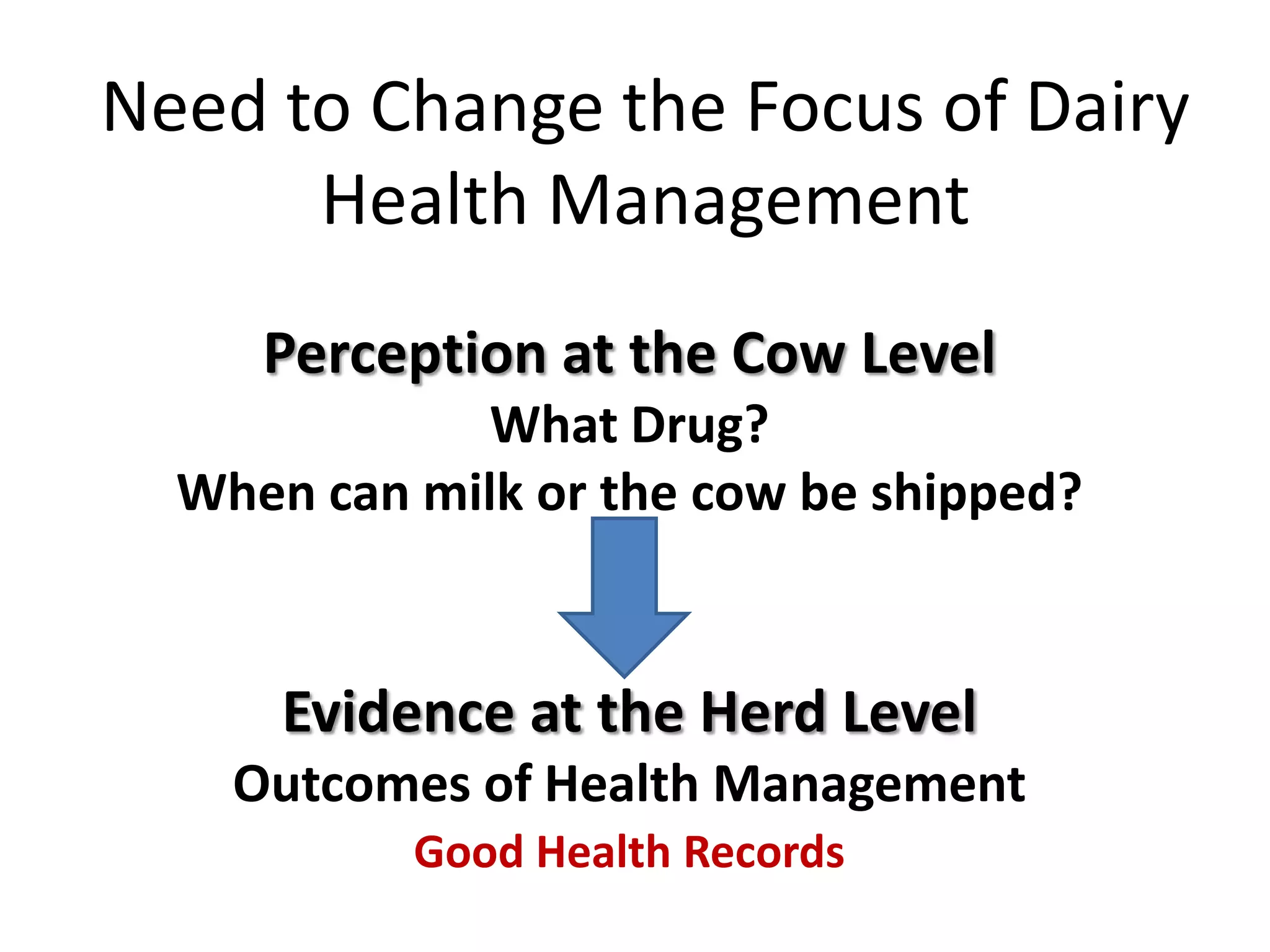 Need to Change the Focus of Dairy Health Management

Perception at the Cow Level
What Drug?
When can milk or the cow be shipped?

Evidence at the Herd Level
Outcomes of Health Management
Good Health Records